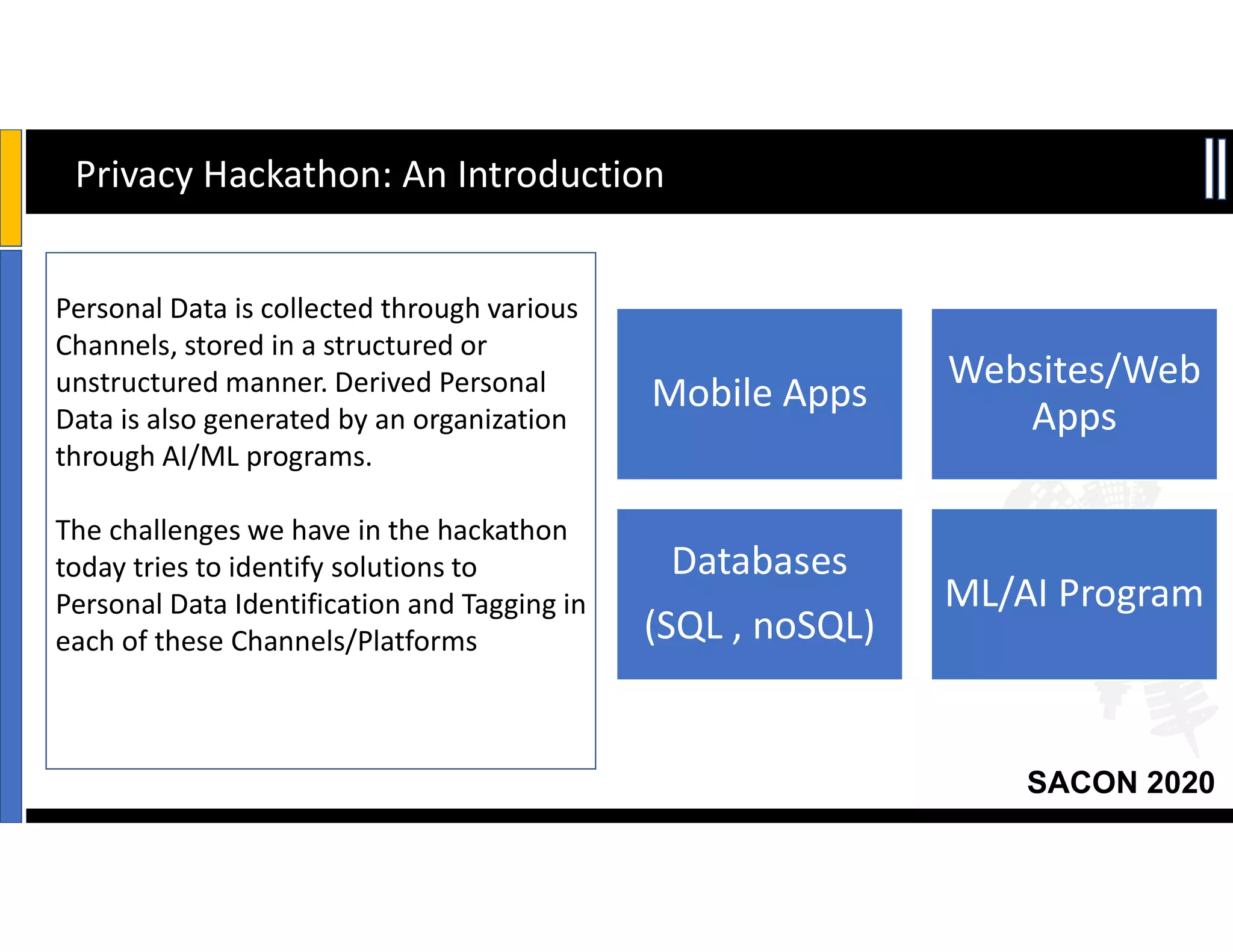 Privacy Hackathon: An Introduction

Personal Data is collected through various Channels, stored in a structured or unstructured manner. Derived Personal Data is also generated by an organization through AI/ML programs.

The challenges we have in the hackathon today tries to identify solutions to Personal Data Identification and Tagging in each of these Channels/Platforms

Mobile Apps

Websites/Web Apps

Databases
(SQL , noSQL)

ML/AI Program

SACON 2020